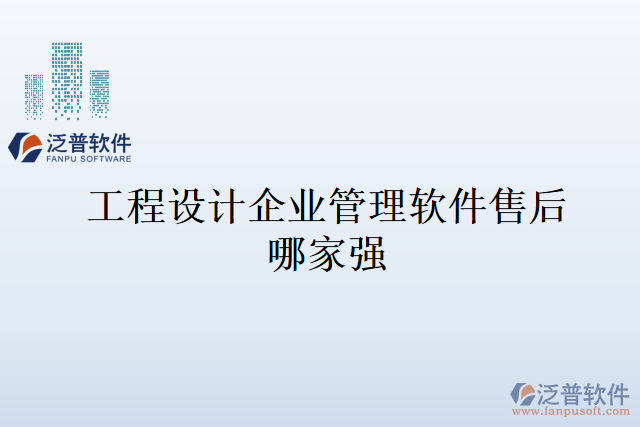 泛普软件
FANPU SOFTWARE

工程设计企业管理软件售后哪家强

泛普软件
www.fanpusoft.com